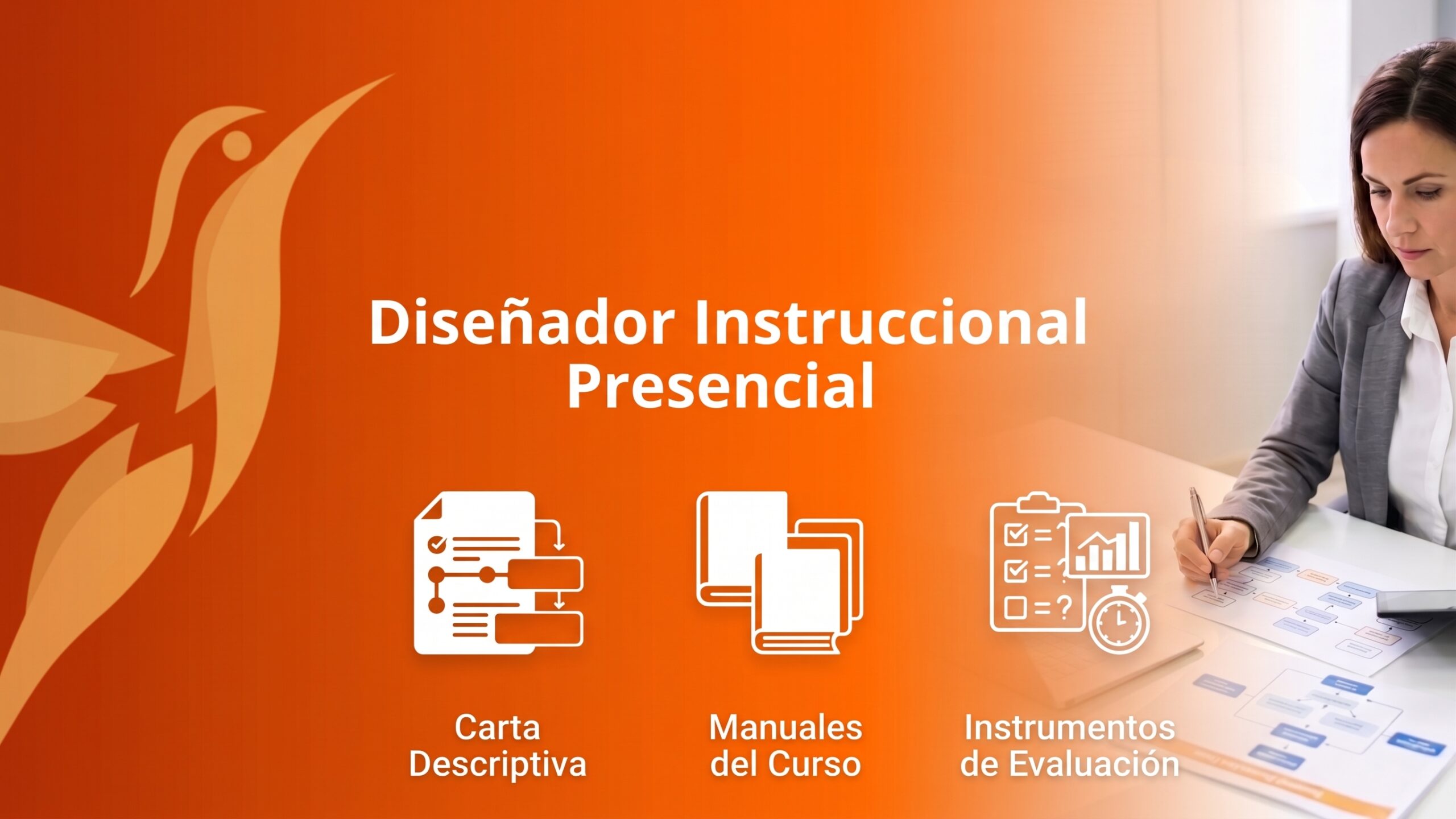 Diseñador Instruccional
Presencial

Carta
Descriptiva

Manuales
del Curso

Instrumentos
de Evaluación